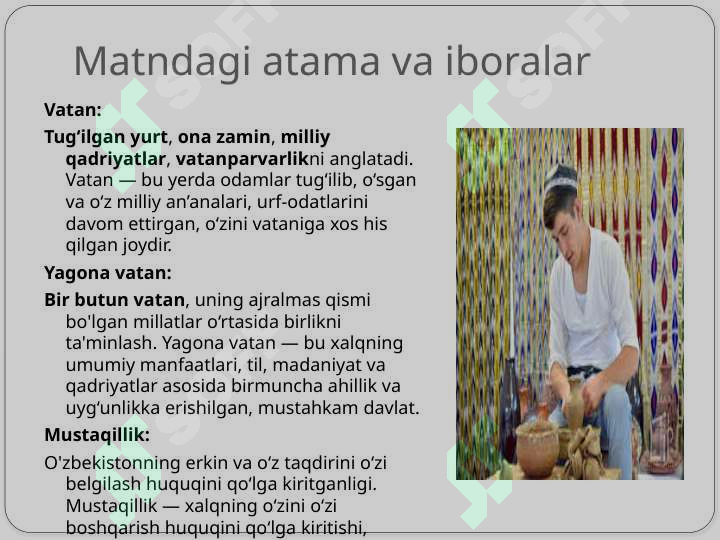 Matndagi atama va iboralar

Vatan:

Tug‘ilgan yurt, ona zamin, milliy qadriyatlar, vatanparvarlikni anglatadi. Vatan — bu yerda odamlar tug‘ilib, o‘sgan va o‘z milliy an’analari, urf-odatlarini davom ettirgan, o‘zini vataniga xos his qilgan joydir.

Yagona vatan:

Bir butun vatan, uning ajralmas qismi bo'lgan millatlar o‘rtasida birlikni ta'minlash. Yagona vatan — bu xalqning umumiy manfaatlari, til, madaniyat va qadriyatlar asosida birmuncha ahillik va uyg‘unlikka erishilgan, mustahkam davlat.

Mustaqillik:

O'zbekistonning erkin va o‘z taqdirini o‘zi belgilash huquqini qo‘lga kiritganligi. Mustaqillik — xalqning o‘zini o‘zi boshqarish huquqini qo‘lga kiritishi,